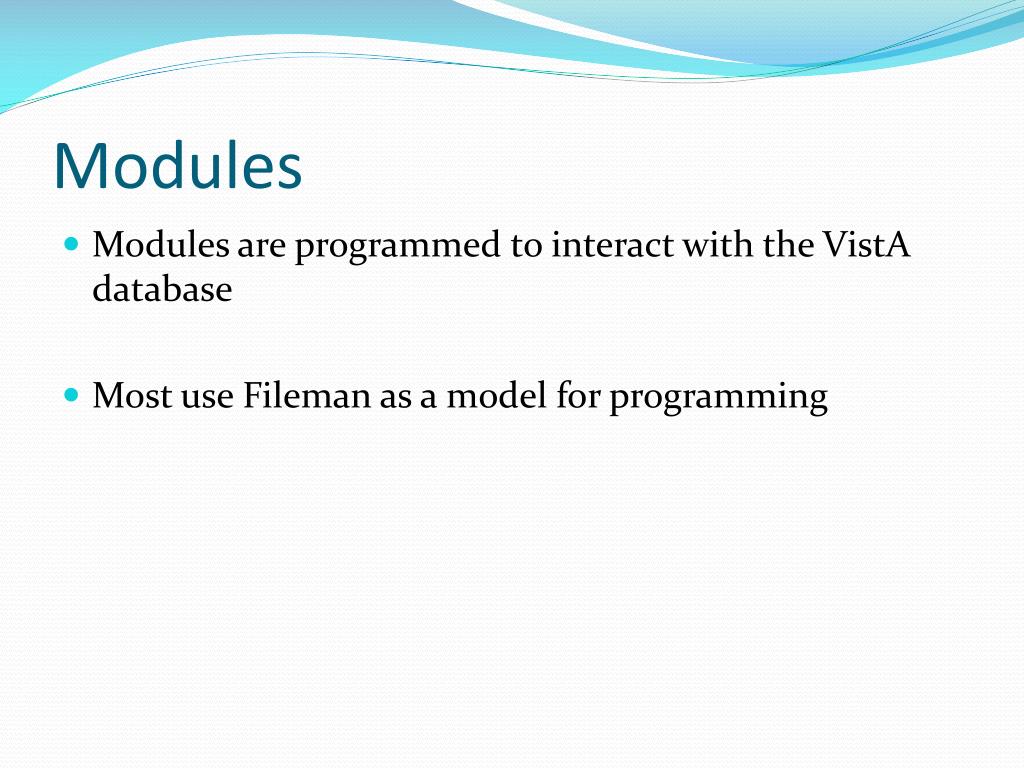 Modules

Modules are programmed to interact with the VistA database

Most use Fileman as a model for programming